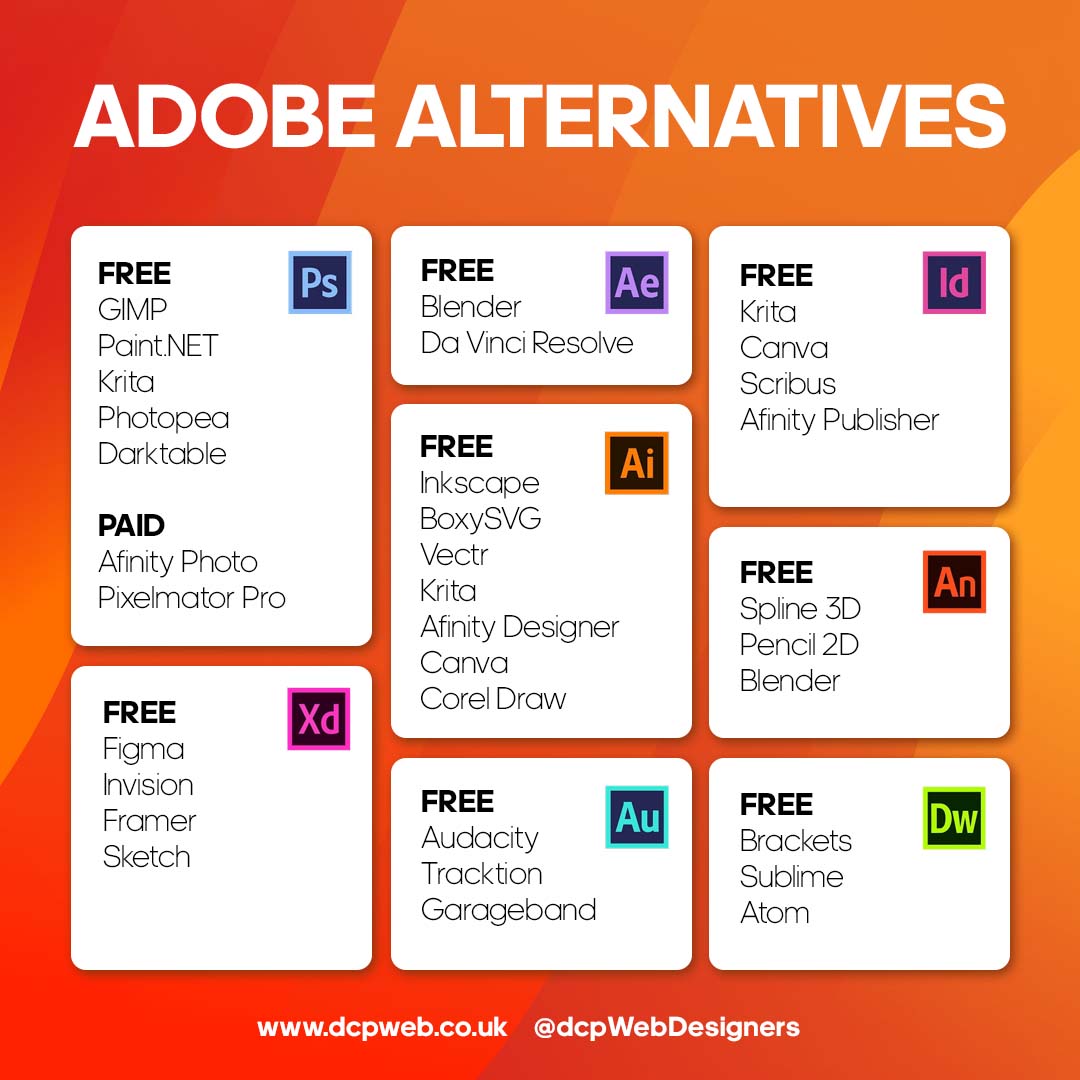 ADOBE ALTERNATIVES

FREE
Ps
GIMP
Paint.NET
Krita
Photopea
Darktable

PAID
Afinity Photo
Pixelmator Pro

FREE
Xd
Figma
Invision
Framer
Sketch

FREE
Ae
Blender
Da Vinci Resolve

FREE
Ai
Inkscape
BoxySVG
Vectr
Krita
Afinity Designer
Canva
Corel Draw

FREE
Au
Audacity
Tracktion
Garageband

FREE
Id
Krita
Canva
Scribus
Afinity Publisher

FREE
An
Spline 3D
Pencil 2D
Blender

FREE
Dw
Brackets
Sublime
Atom

www.dcpweb.co.uk @dcpWebDesigners